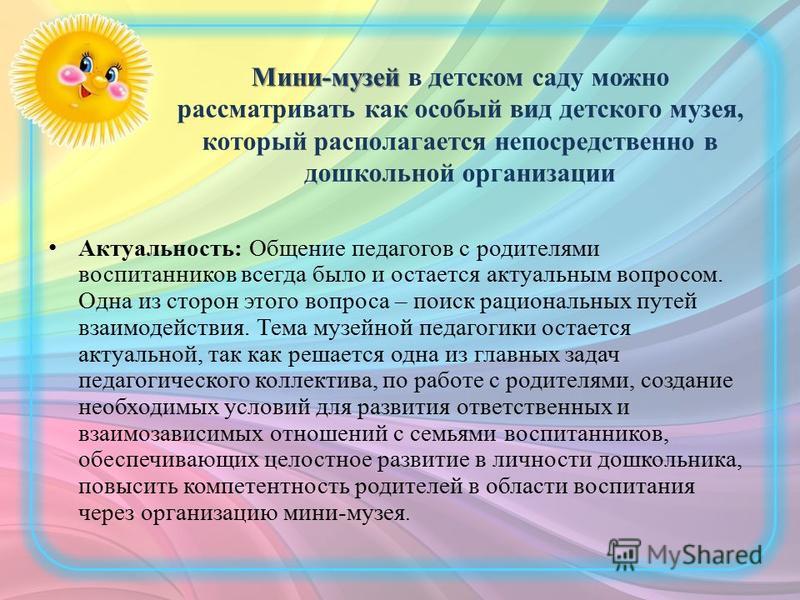 Мини-музей в детском саду можно рассматривать как особый вид детского музея, который располагается непосредственно в дошкольной организации

• Актуальность: Общение педагогов с родителями воспитанников всегда было и остается актуальным вопросом. Одна из сторон этого вопроса – поиск рациональных путей взаимодействия. Тема музейной педагогики остается актуальной, так как решается одна из главных задач педагогического коллектива, по работе с родителями, создание необходимых условий для развития ответственных и взаимозависимых отношений с семьями воспитанников, обеспечивающих целостное развитие в личности дошкольника, повысить компетентность родителей в области воспитания через организацию мини-музея.

MyShared